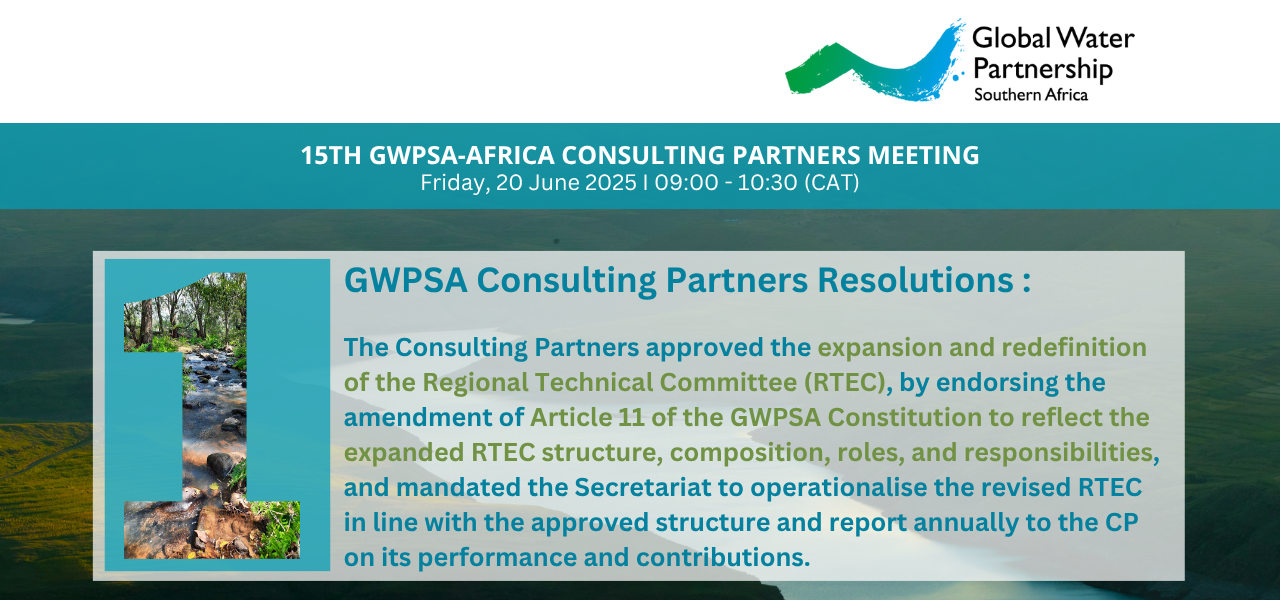 Global Water Partnership
Southern Africa

15TH GWPSA-AFRICA CONSULTING PARTNERS MEETING
Friday, 20 June 2025 I 09:00 - 10:30 (CAT)

1

GWPSA Consulting Partners Resolutions :

The Consulting Partners approved the expansion and redefinition of the Regional Technical Committee (RTEC), by endorsing the amendment of Article 11 of the GWPSA Constitution to reflect the expanded RTEC structure, composition, roles, and responsibilities, and mandated the Secretariat to operationalise the revised RTEC in line with the approved structure and report annually to the CP on its performance and contributions.